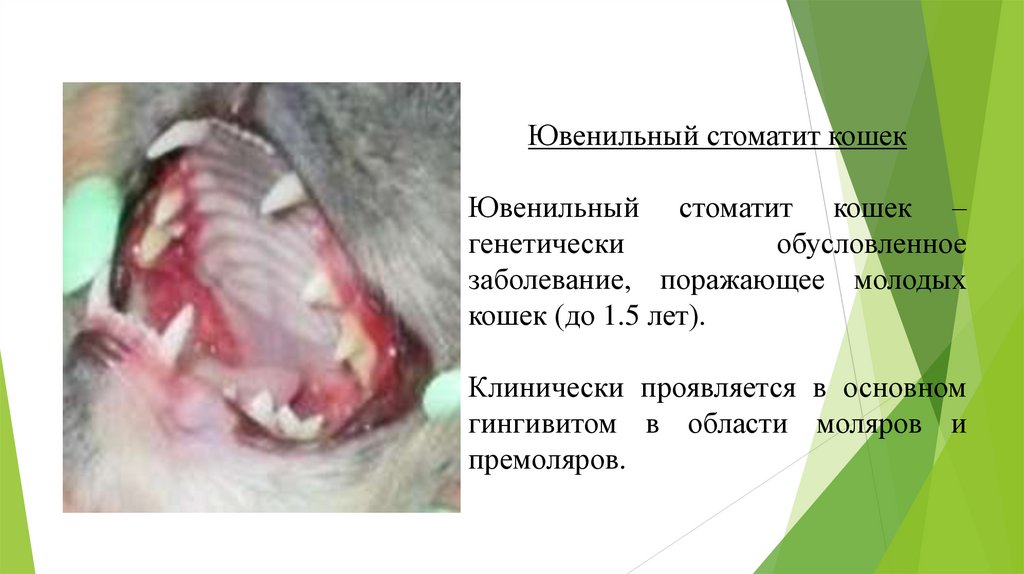 Ювенильный стоматит кошек

Ювенильный стоматит кошек – генетически обусловленное заболевание, поражающее молодых кошек (до 1.5 лет).

Клинически проявляется в основном гингивитом в области моляров и премоляров.